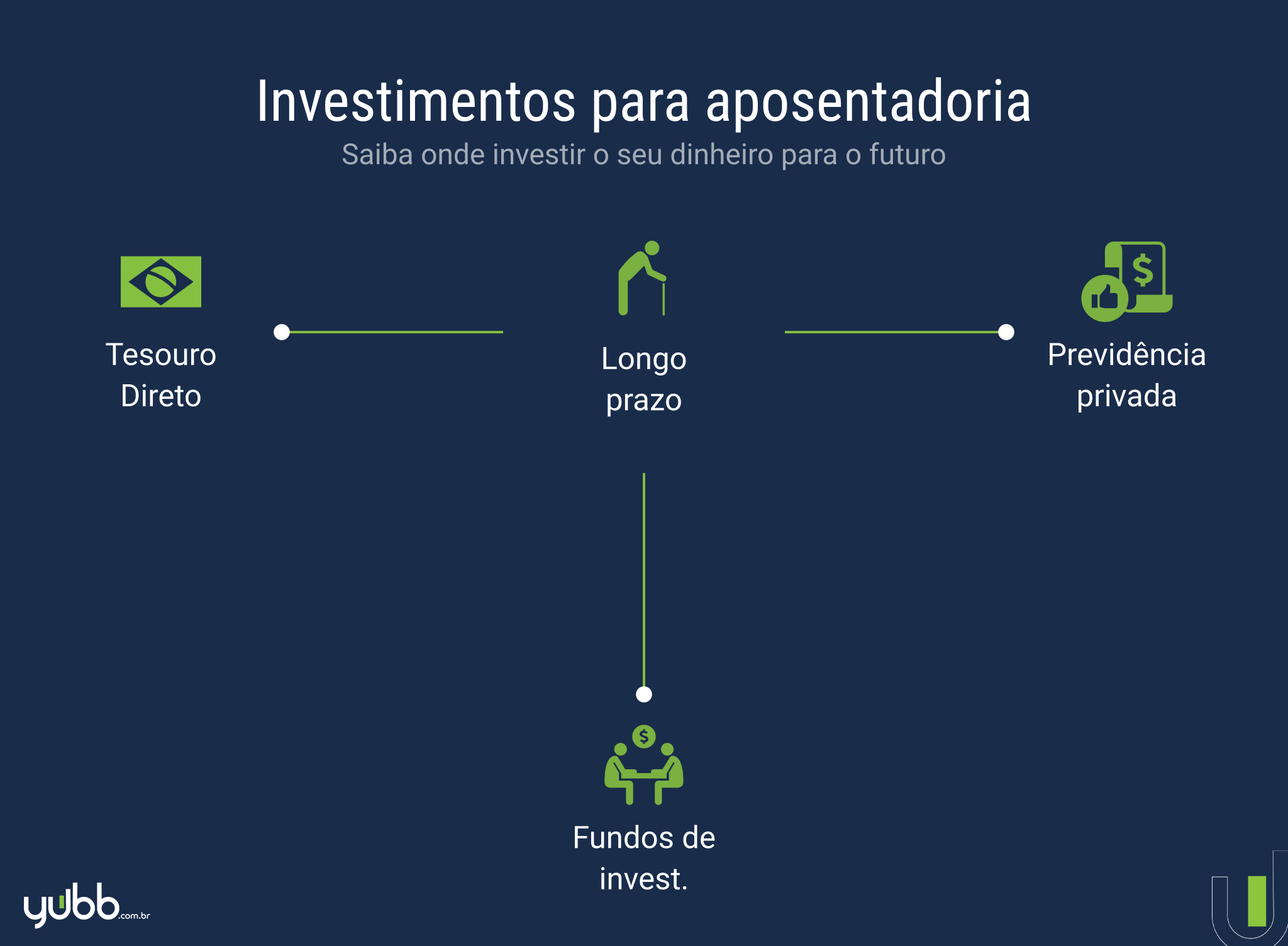 Investimentos para aposentadoria

Saiba onde investir o seu dinheiro para o futuro

Tesouro Direto

Longo prazo

Previdência privada

Fundos de invest.

yubb.com.br